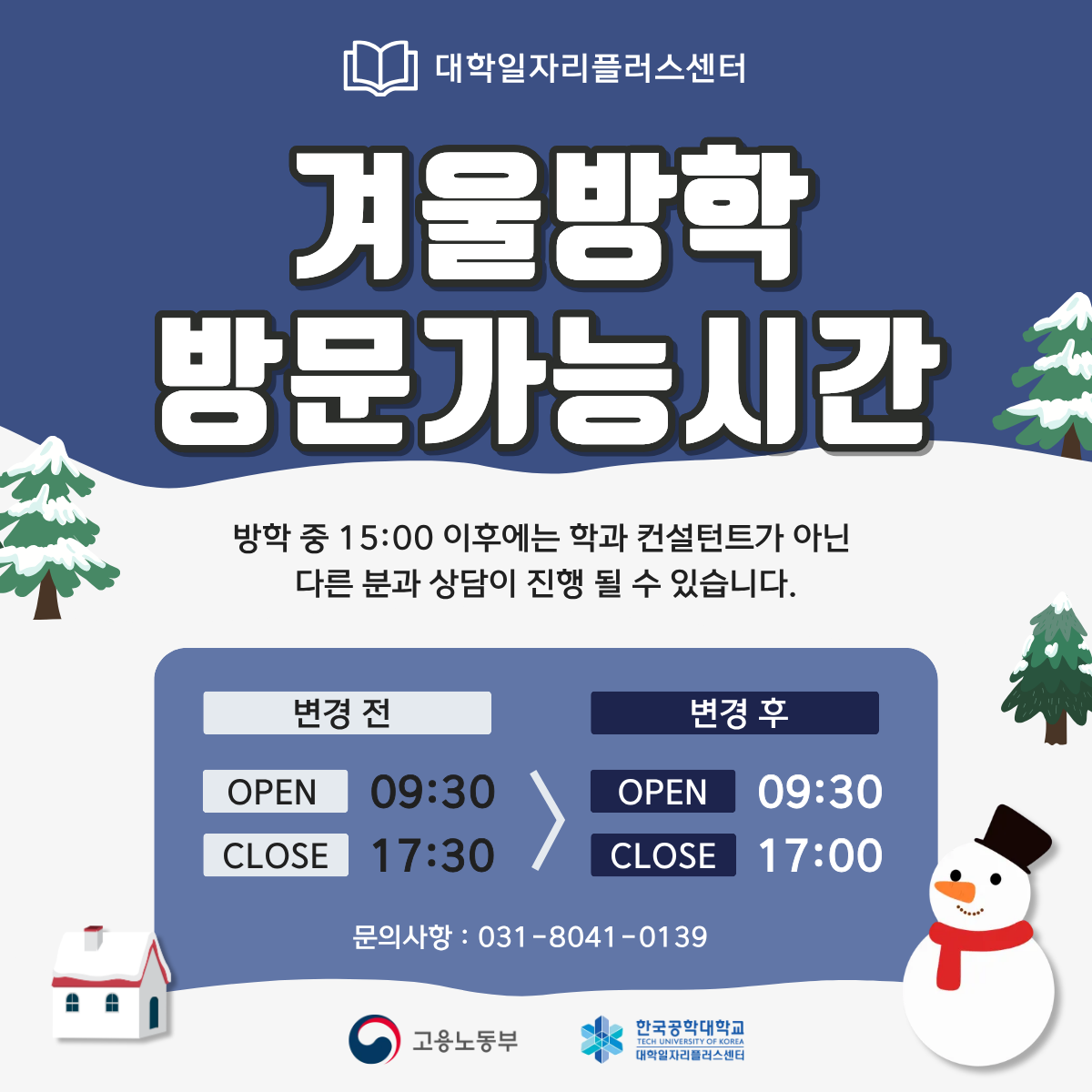 대학일자리플러스센터

겨울방학
방문가능시간

방학 중 15:00 이후에는 학과 컨설턴트가 아닌
다른 분과 상담이 진행 될 수 있습니다.

변경 전
OPEN 09:30
CLOSE 17:30

변경 후
OPEN 09:30
CLOSE 17:00

문의사항 : 031-8041-0139

고용노동부

한국공학대학교
TECH UNIVERSITY OF KOREA
대학일자리플러스센터